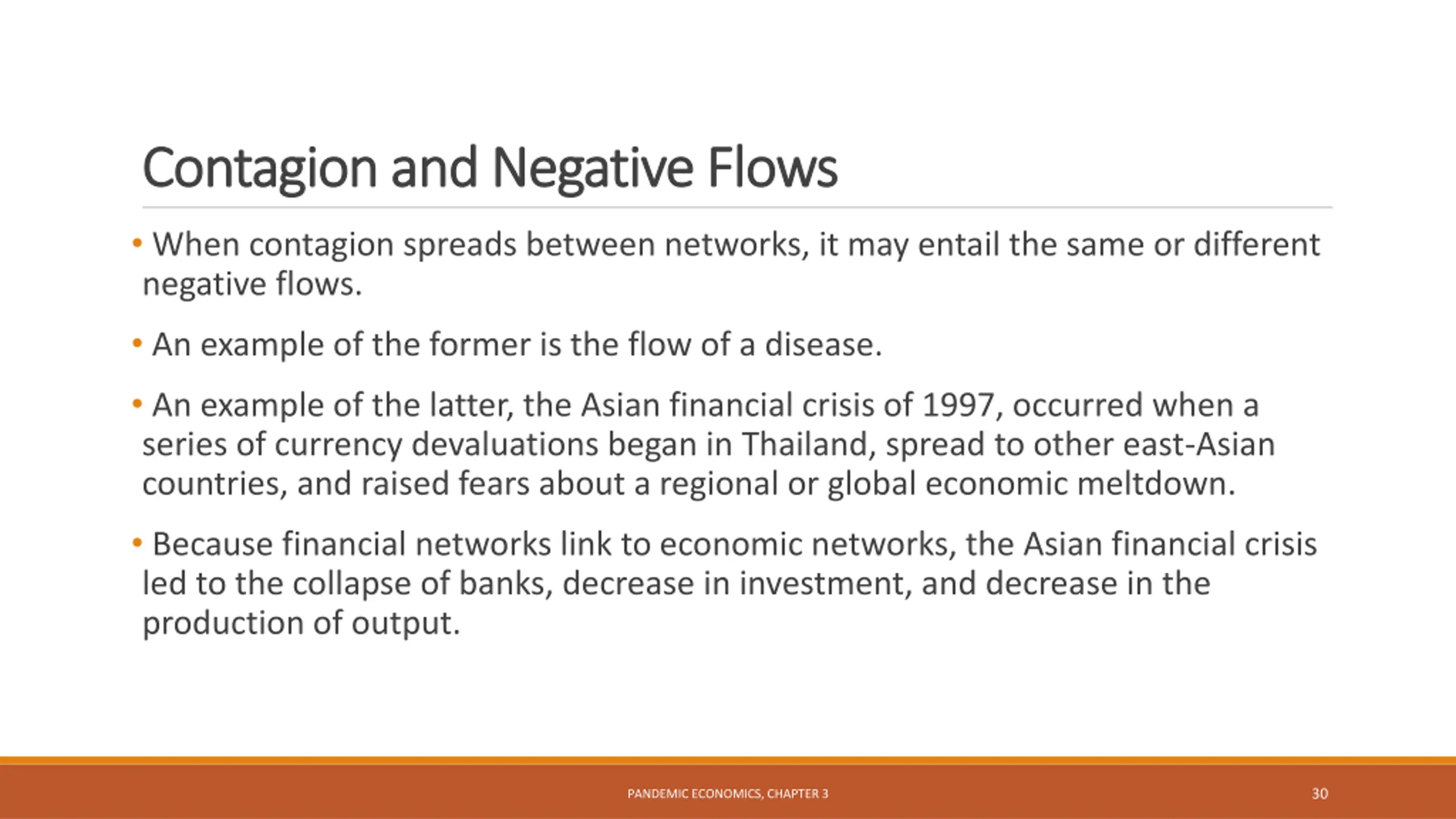 Contagion and Negative Flows

• When contagion spreads between networks, it may entail the same or different negative flows.

• An example of the former is the flow of a disease.

• An example of the latter, the Asian financial crisis of 1997, occurred when a series of currency devaluations began in Thailand, spread to other east-Asian countries, and raised fears about a regional or global economic meltdown.

• Because financial networks link to economic networks, the Asian financial crisis led to the collapse of banks, decrease in investment, and decrease in the production of output.

PANDEMIC ECONOMICS, CHAPTER 3

30